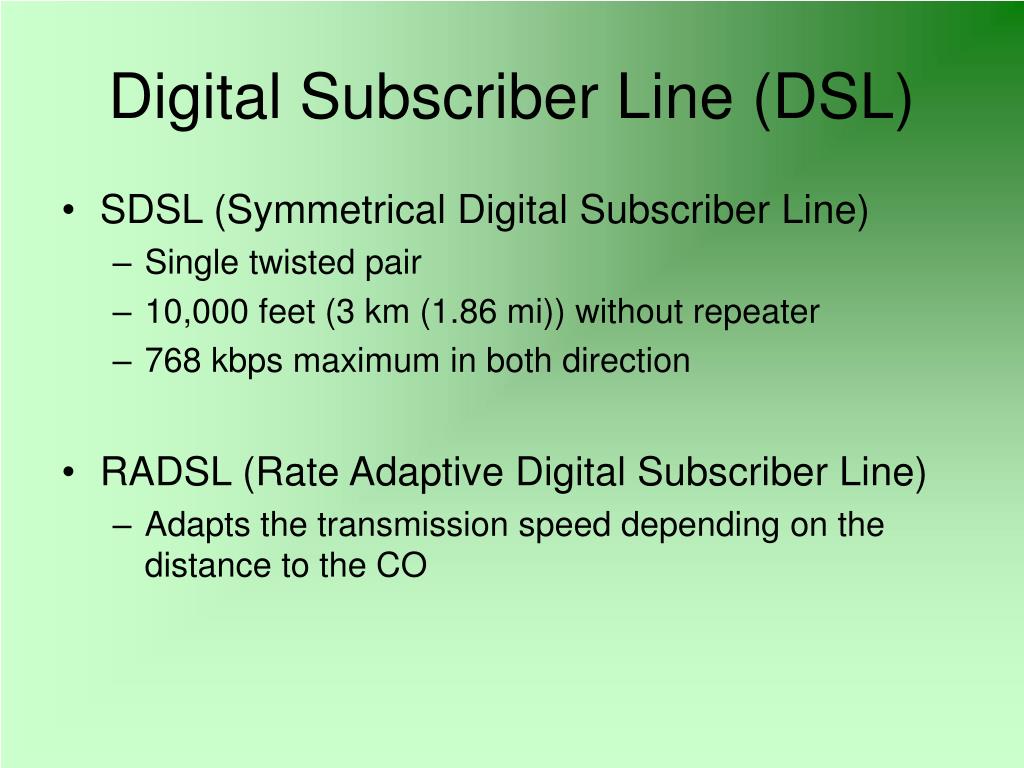 Digital Subscriber Line (DSL)

• SDSL (Symmetrical Digital Subscriber Line)
– Single twisted pair
– 10,000 feet (3 km (1.86 mi)) without repeater
– 768 kbps maximum in both direction

• RADSL (Rate Adaptive Digital Subscriber Line)
– Adapts the transmission speed depending on the distance to the CO